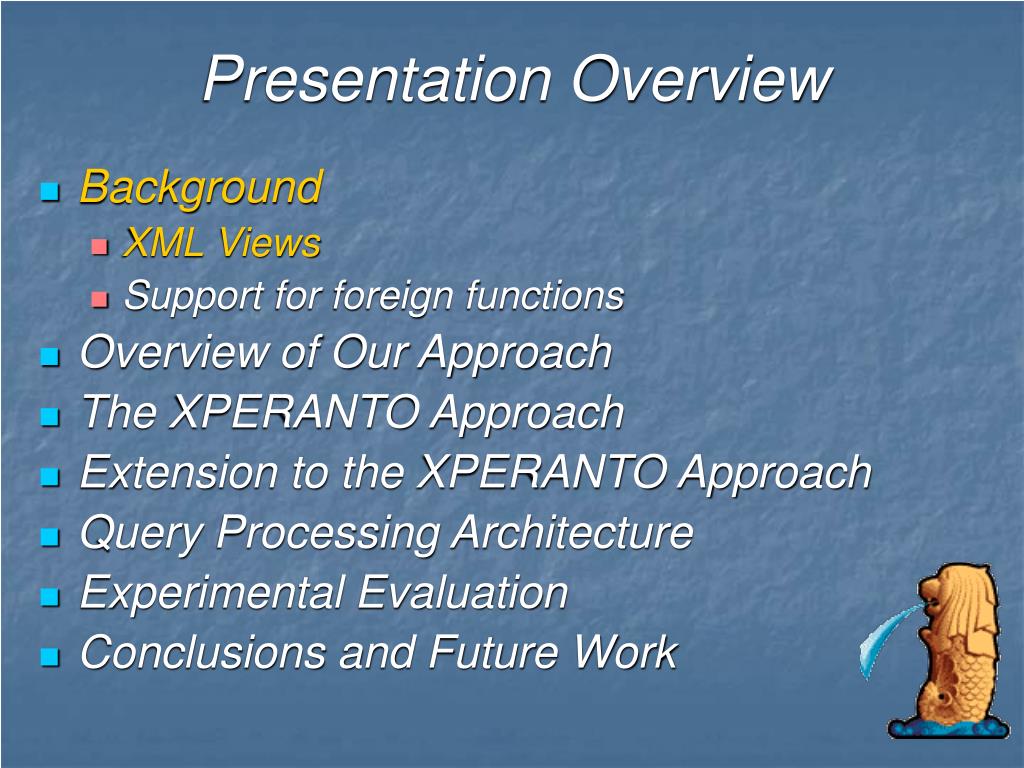 Presentation Overview

Background
XML Views
Support for foreign functions
Overview of Our Approach
The XPERANTO Approach
Extension to the XPERANTO Approach
Query Processing Architecture
Experimental Evaluation
Conclusions and Future Work